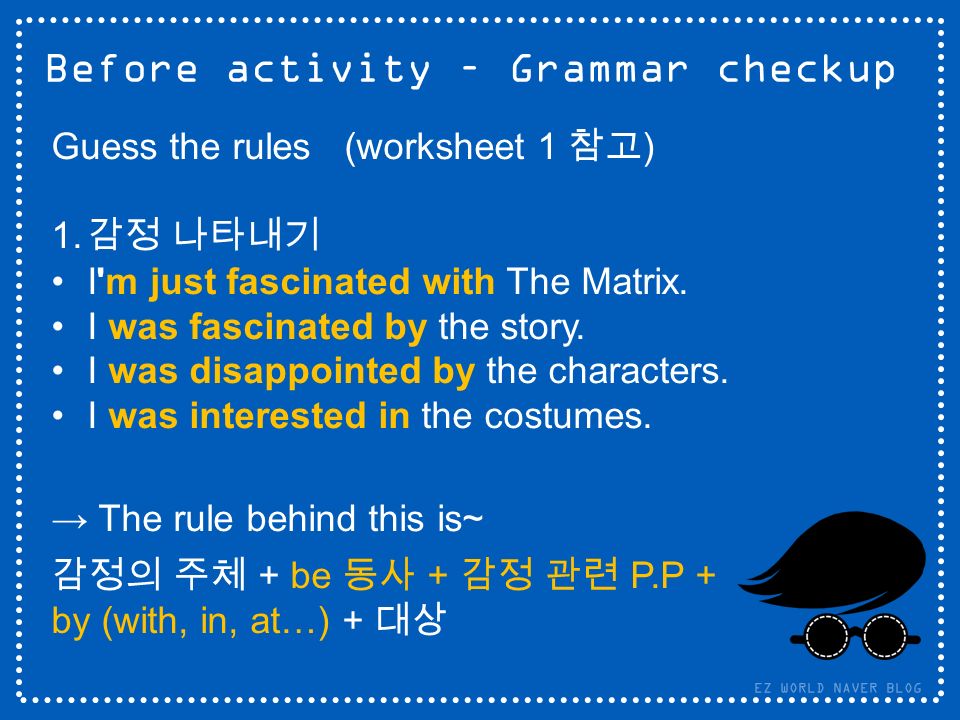 Before activity – Grammar checkup

Guess the rules (worksheet 1 참고)

1. 감정 나타내기
• I'm just fascinated with The Matrix.
• I was fascinated by the story.
• I was disappointed by the characters.
• I was interested in the costumes.

→ The rule behind this is~
감정의 주체 + be 동사 + 감정 관련 P.P + by (with, in, at…) + 대상

EZ WORLD NAVER BLOG